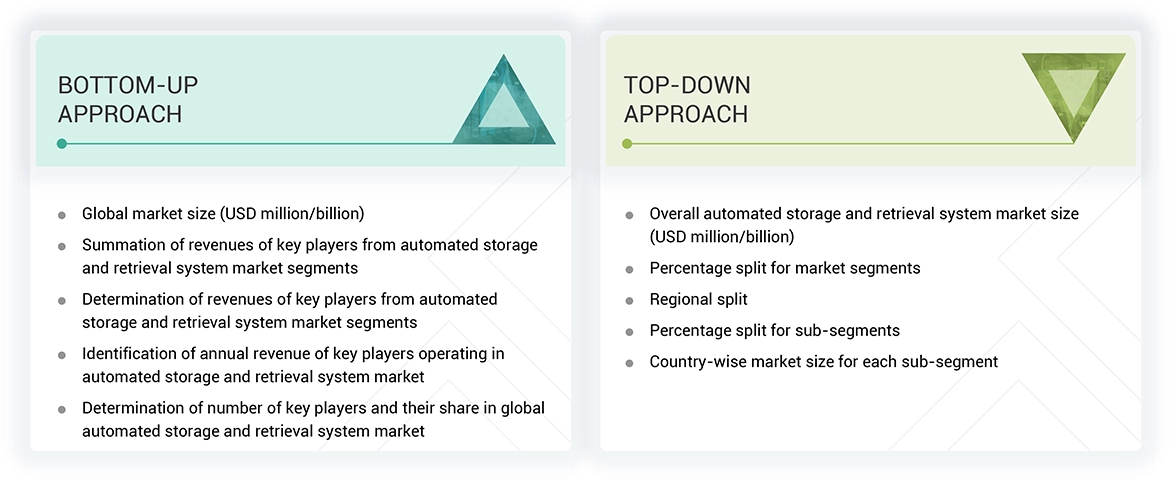 BOTTOM-UP APPROACH

- Global market size (USD million/billion)
- Summation of revenues of key players from automated storage and retrieval system market segments
- Determination of revenues of key players from automated storage and retrieval system market segments
- Identification of annual revenue of key players operating in automated storage and retrieval system market
- Determination of number of key players and their share in global automated storage and retrieval system market

TOP-DOWN APPROACH

- Overall automated storage and retrieval system market size (USD million/billion)
- Percentage split for market segments
- Regional split
- Percentage split for sub-segments
- Country-wise market size for each sub-segment